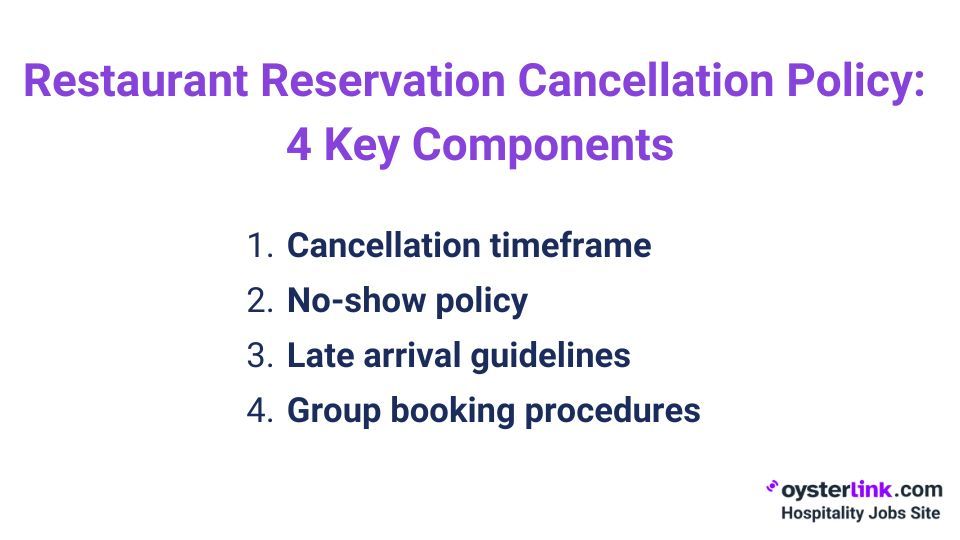 Restaurant Reservation Cancellation Policy: 4 Key Components

1. Cancellation timeframe
2. No-show policy
3. Late arrival guidelines
4. Group booking procedures

oysterlink.com
Hospitality Jobs Site